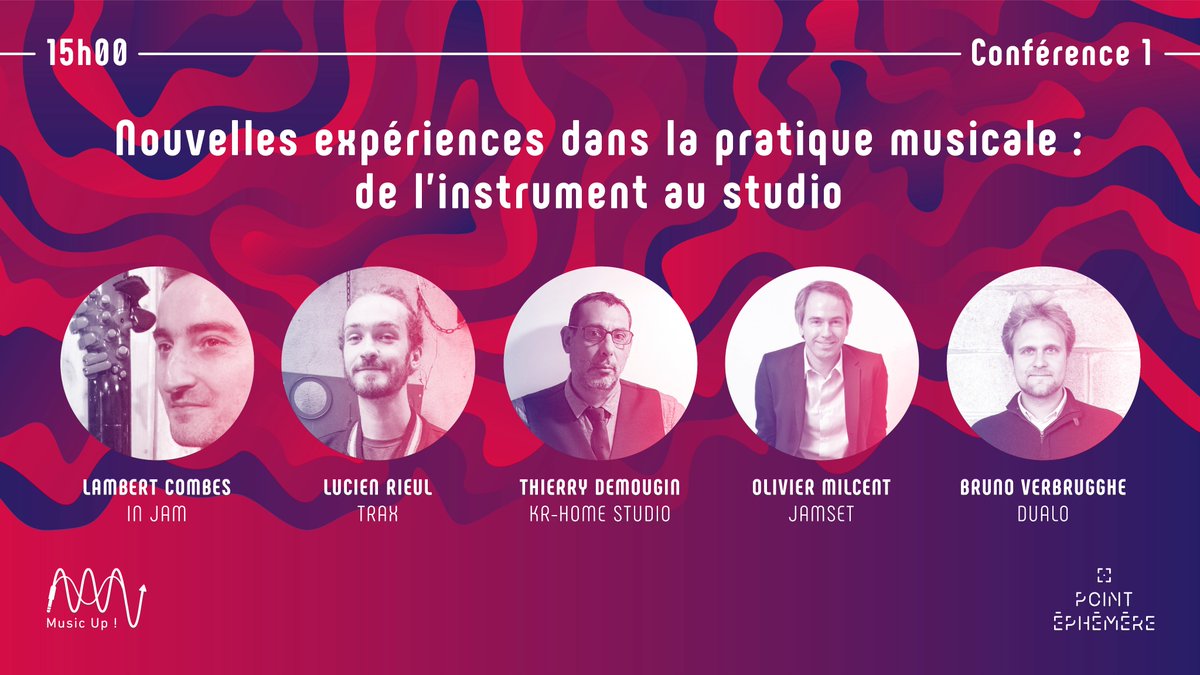 15h00

Conférence 1

Nouvelles expériences dans la pratique musicale : de l'instrument au studio

LAMBERT COMBES
IN JAM

LUCIEN RIEUL
TRAX

THIERRY DEMOUGIN
KR-HOME STUDIO

OLIVIER MILCENT
JAMSET

BRUNO VERBRUGGHE
DUALO

Music Up !

POINT ÉPHÉMÈRE